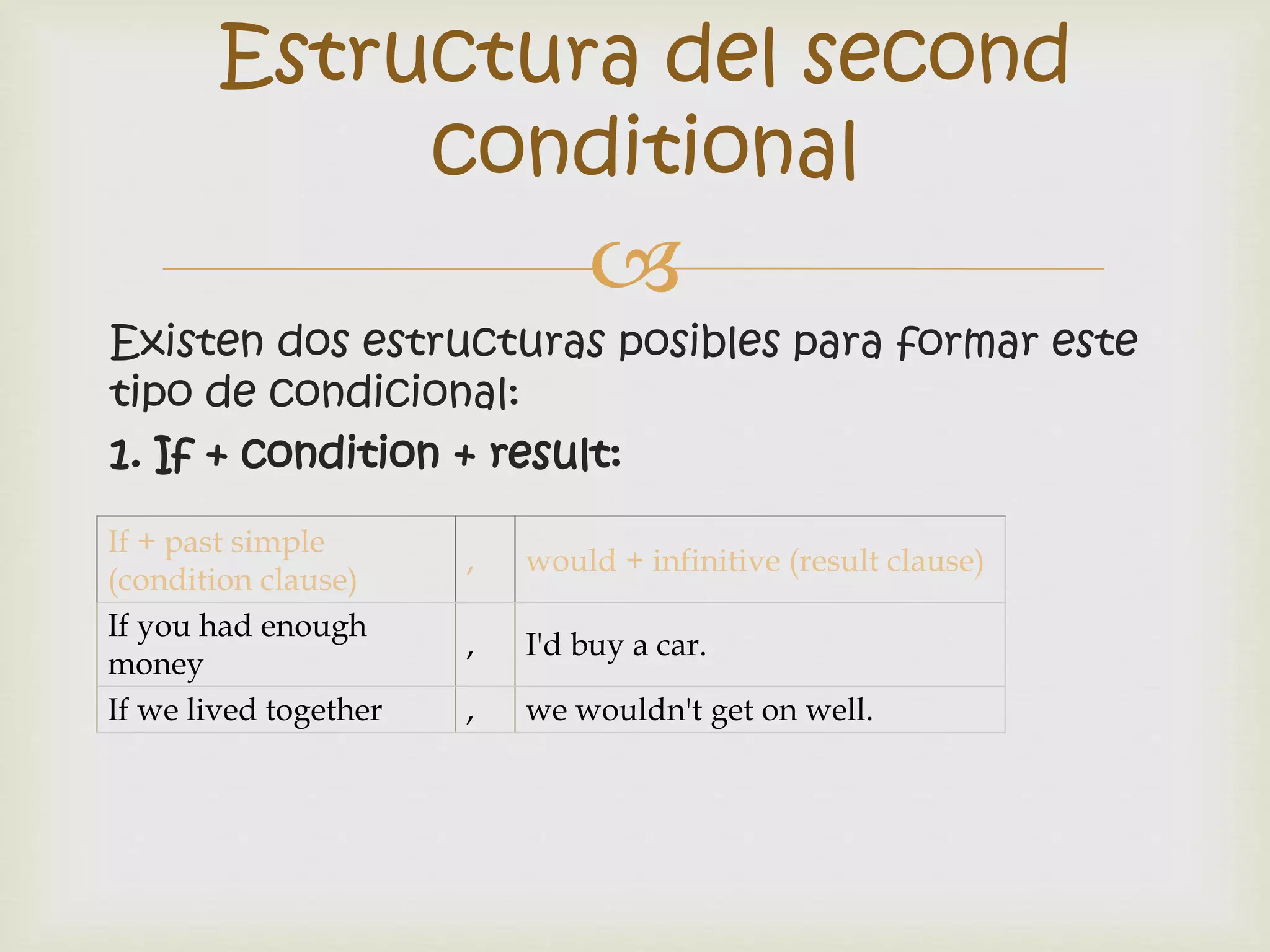 Estructura del second conditional

Existen dos estructuras posibles para formar este tipo de condicional:

1. If + condition + result:

| If + past simple (condition clause) | , | would + infinitive (result clause) |
|---|---|---|
| If you had enough money | , | I'd buy a car. |
| If we lived together | , | we wouldn't get on well. |